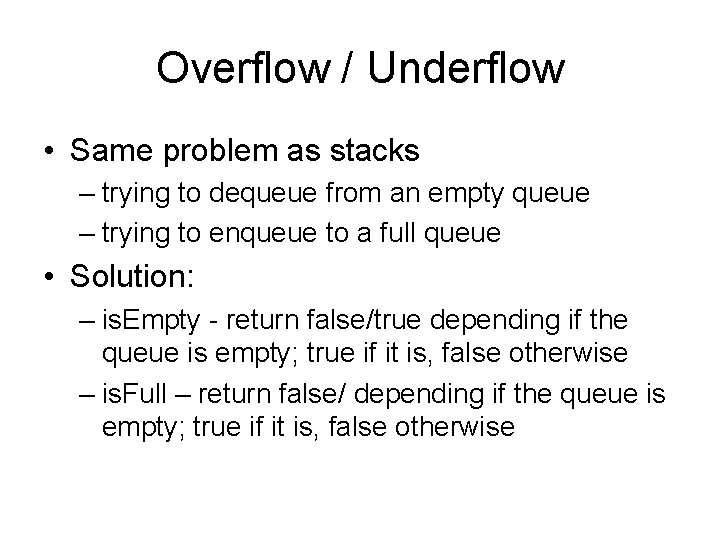 Overflow / Underflow

• Same problem as stacks
– trying to dequeue from an empty queue
– trying to enqueue to a full queue

• Solution:
– isEmpty - return false/true depending if the queue is empty; true if it is, false otherwise
– isFull – return false/ depending if the queue is empty; true if it is, false otherwise